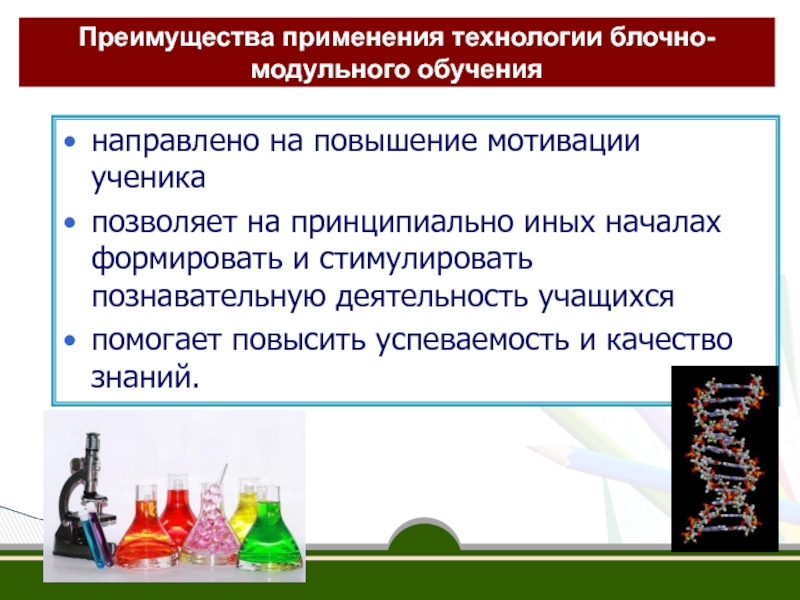 Преимущества применения технологии блочно-модульного обучения

• направлено на повышение мотивации ученика
• позволяет на принципиально иных началах формировать и стимулировать познавательную деятельность учащихся
• помогает повысить успеваемость и качество знаний.